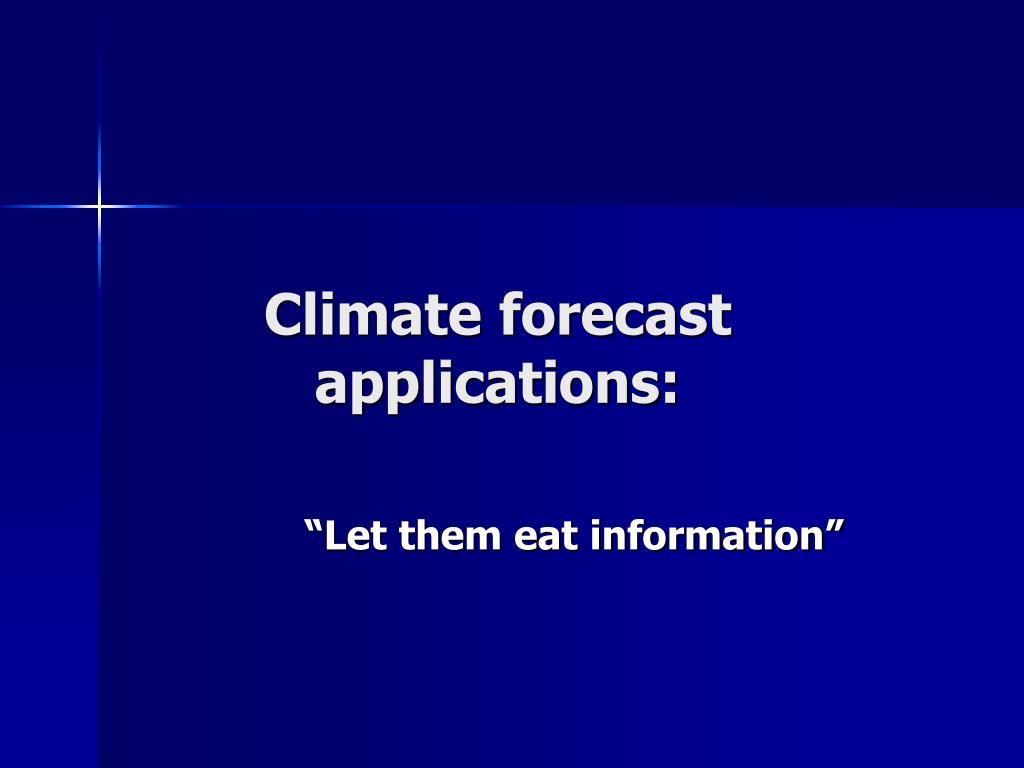 Climate forecast applications:

“Let them eat information”